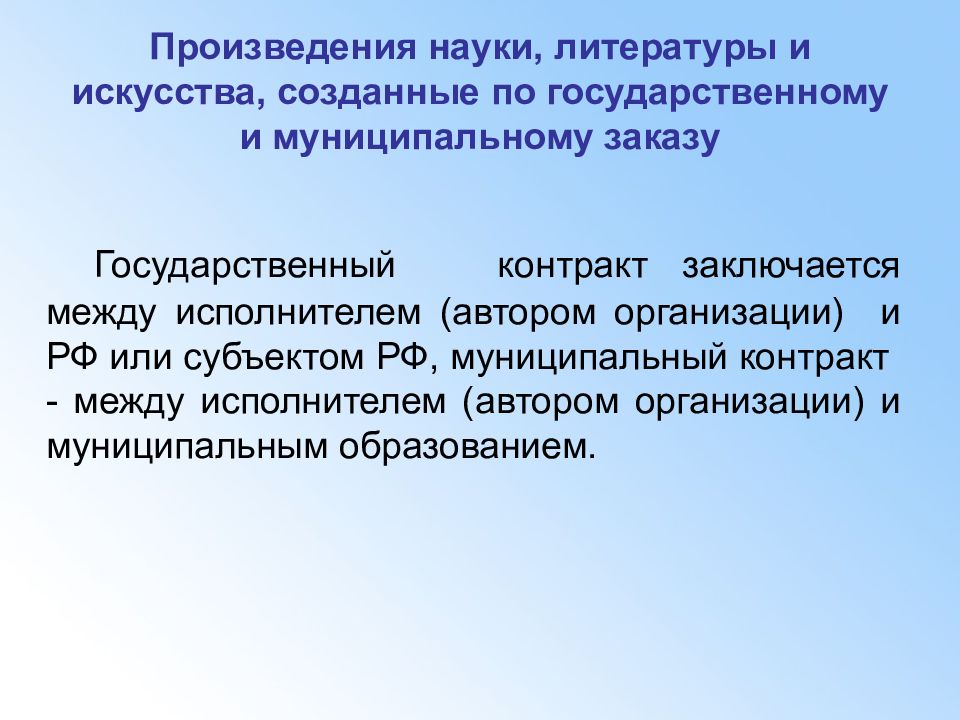 Произведения науки, литературы и искусства, созданные по государственному и муниципальному заказу

Государственный контракт заключается между исполнителем (автором организации) и РФ или субъектом РФ, муниципальный контракт - между исполнителем (автором организации) и муниципальным образованием.